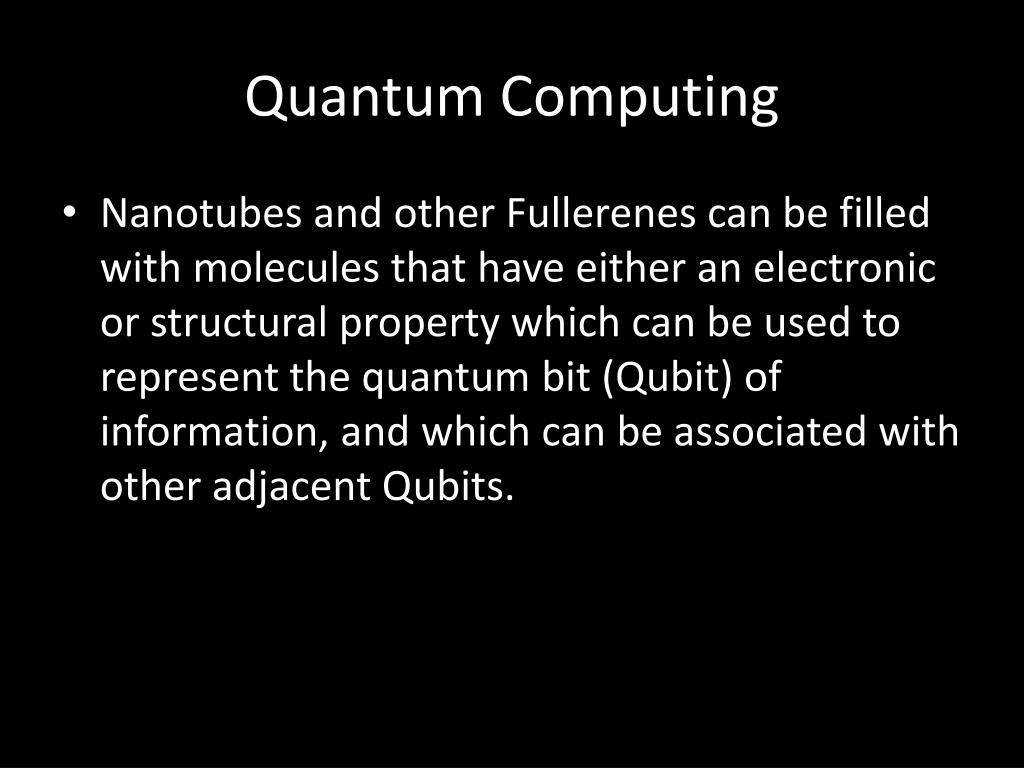 Quantum Computing

• Nanotubes and other Fullerenes can be filled with molecules that have either an electronic or structural property which can be used to represent the quantum bit (Qubit) of information, and which can be associated with other adjacent Qubits.